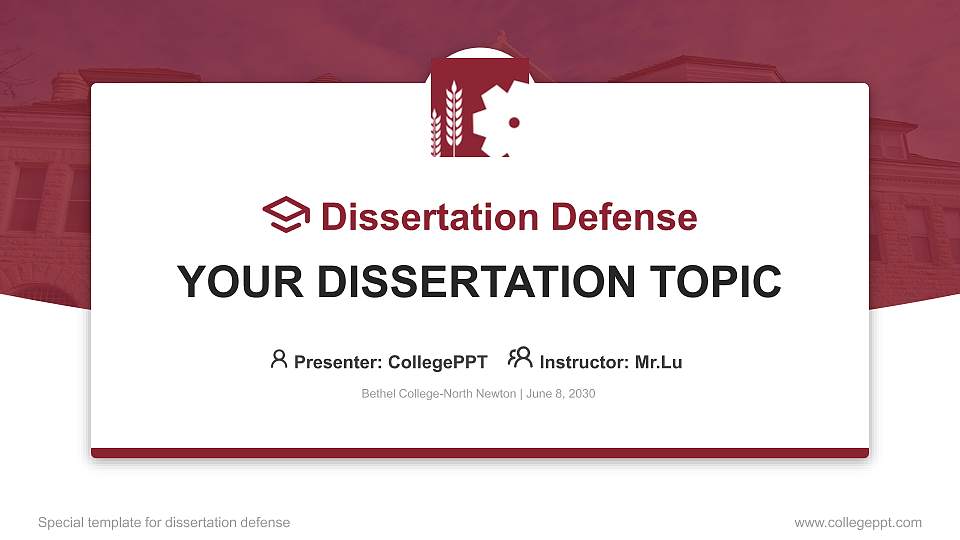 Dissertation Defense

YOUR DISSERTATION TOPIC

Presenter: CollegePPT Instructor: Mr.Lu

Bethel College-North Newton | June 8, 2030

Special template for dissertation defense

www.collegeppt.com